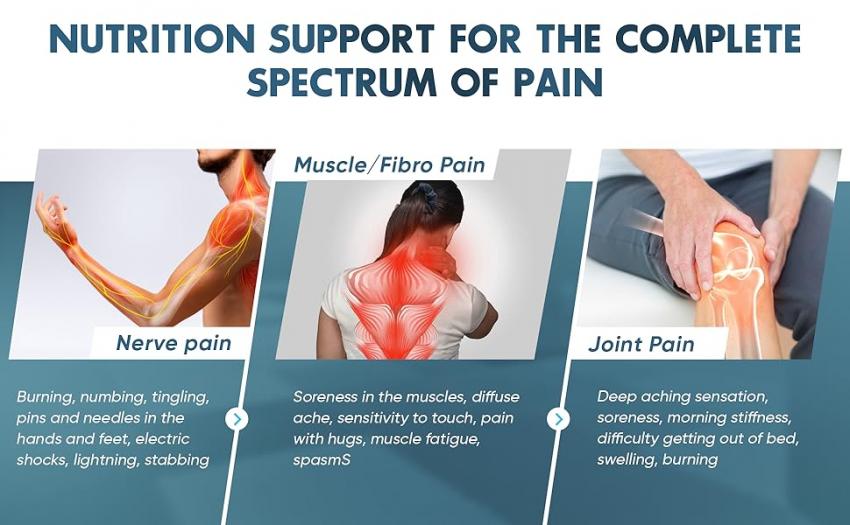 NUTRITION SUPPORT FOR THE COMPLETE SPECTRUM OF PAIN

Nerve pain

Burning, numbing, tingling, pins and needles in the hands and feet, electric shocks, lightning, stabbing

Muscle/Fibro Pain

Soreness in the muscles, diffuse ache, sensitivity to touch, pain with hugs, muscle fatigue, spasmS

Joint Pain

Deep aching sensation, soreness, morning stiffness, difficulty getting out of bed, swelling, burning